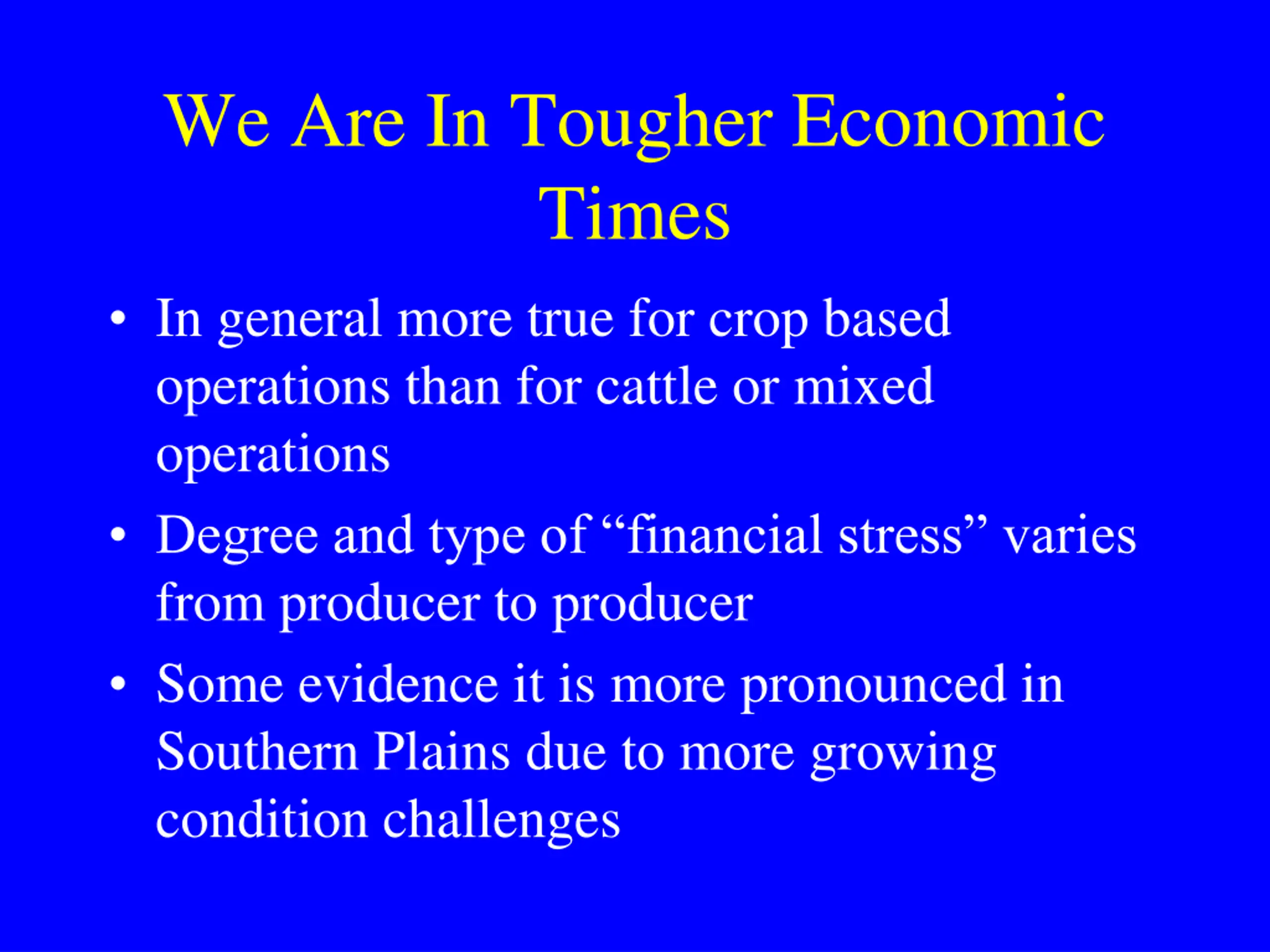 We Are In Tougher Economic Times

• In general more true for crop based operations than for cattle or mixed operations

• Degree and type of “financial stress” varies from producer to producer

• Some evidence it is more pronounced in Southern Plains due to more growing condition challenges